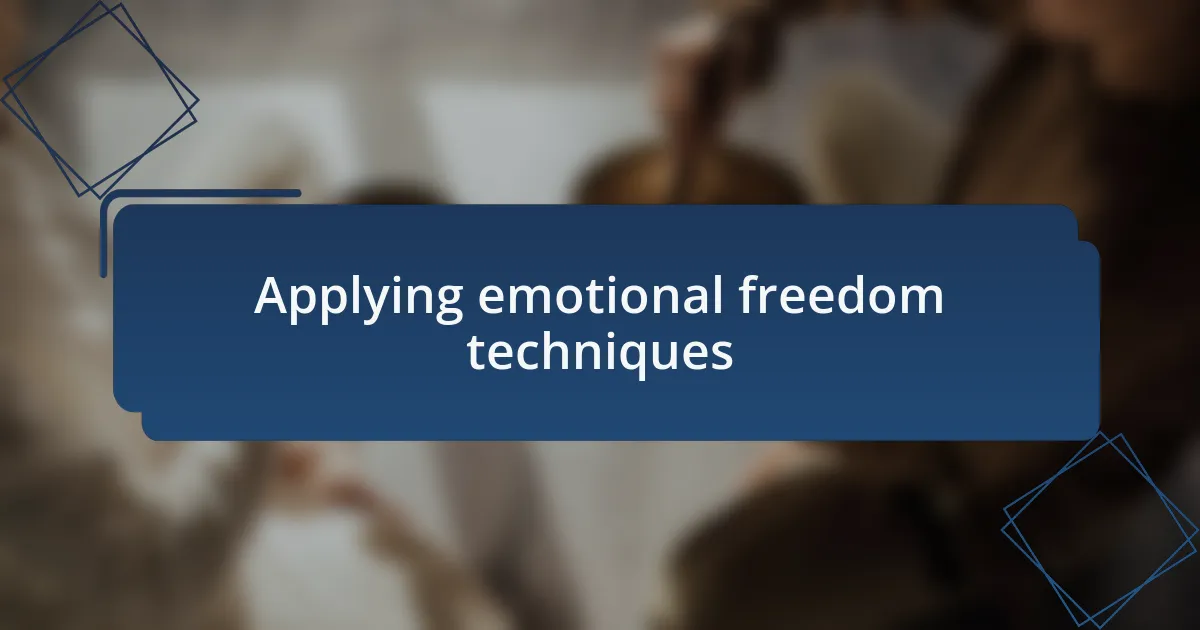 Applying emotional freedom techniques